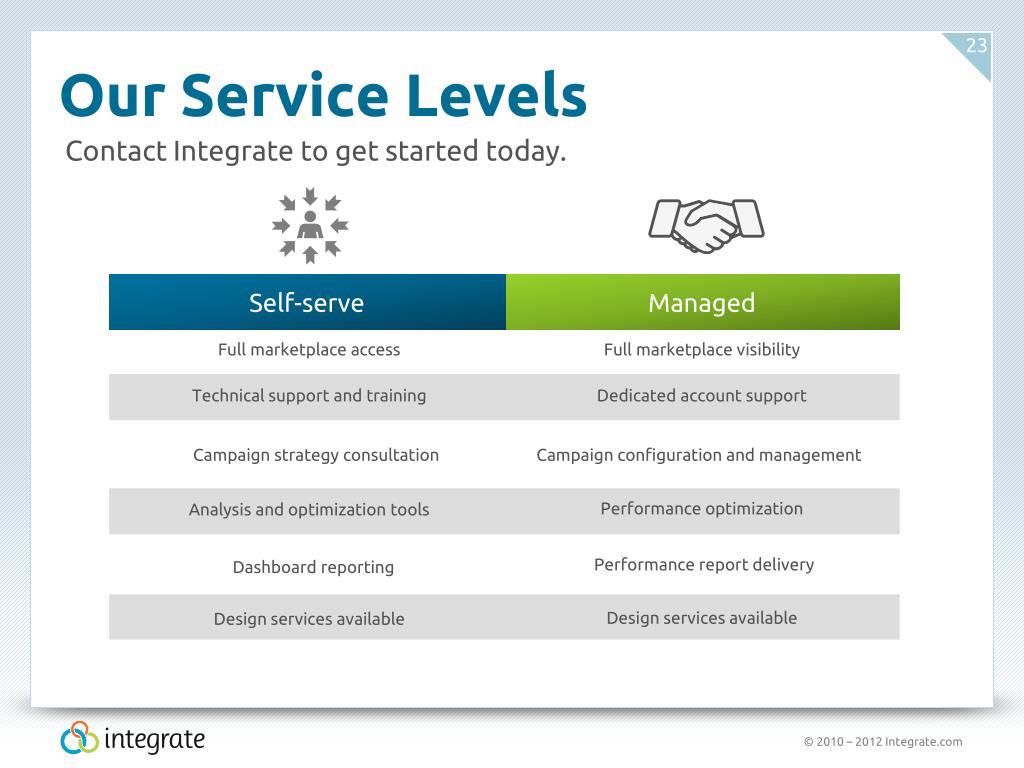 23

Our Service Levels

Contact Integrate to get started today.

| Self-serve | Managed |
|---|---|
| Full marketplace access | Full marketplace visibility |
| Technical support and training | Dedicated account support |
| Campaign strategy consultation | Campaign configuration and management |
| Analysis and optimization tools | Performance optimization |
| Dashboard reporting | Performance report delivery |
| Design services available | Design services available |

integrate

© 2010 – 2012 Integrate.com